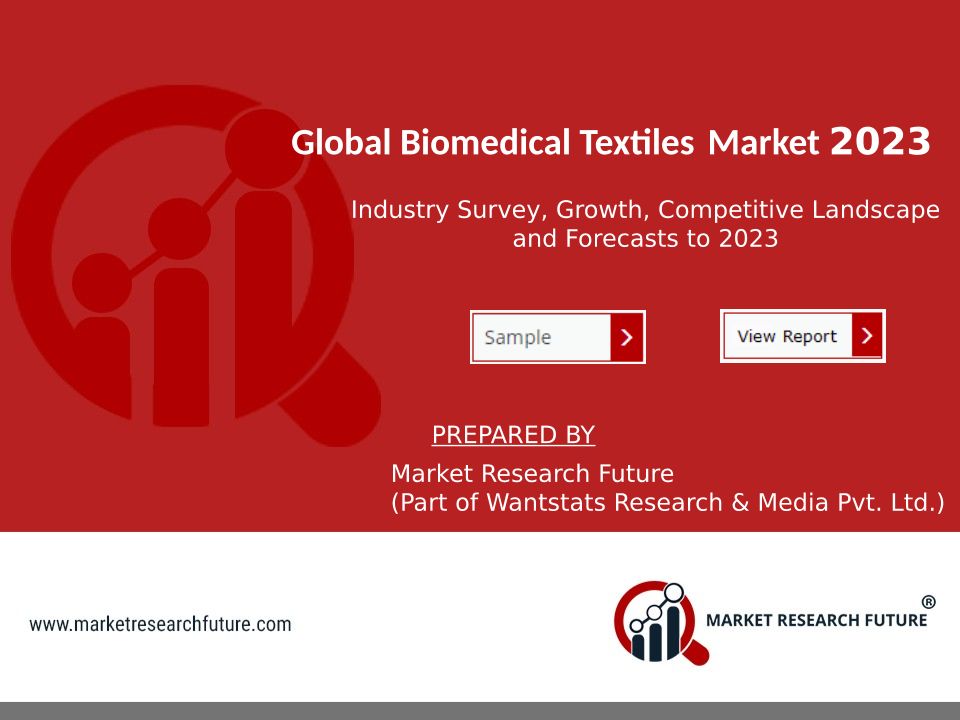 Global Biomedical Textiles Market 2023

Industry Survey, Growth, Competitive Landscape and Forecasts to 2023

Sample

View Report

PREPARED BY

Market Research Future
(Part of Wantstats Research & Media Pvt. Ltd.)

www.marketresearchfuture.com

MARKET RESEARCH FUTURE ®